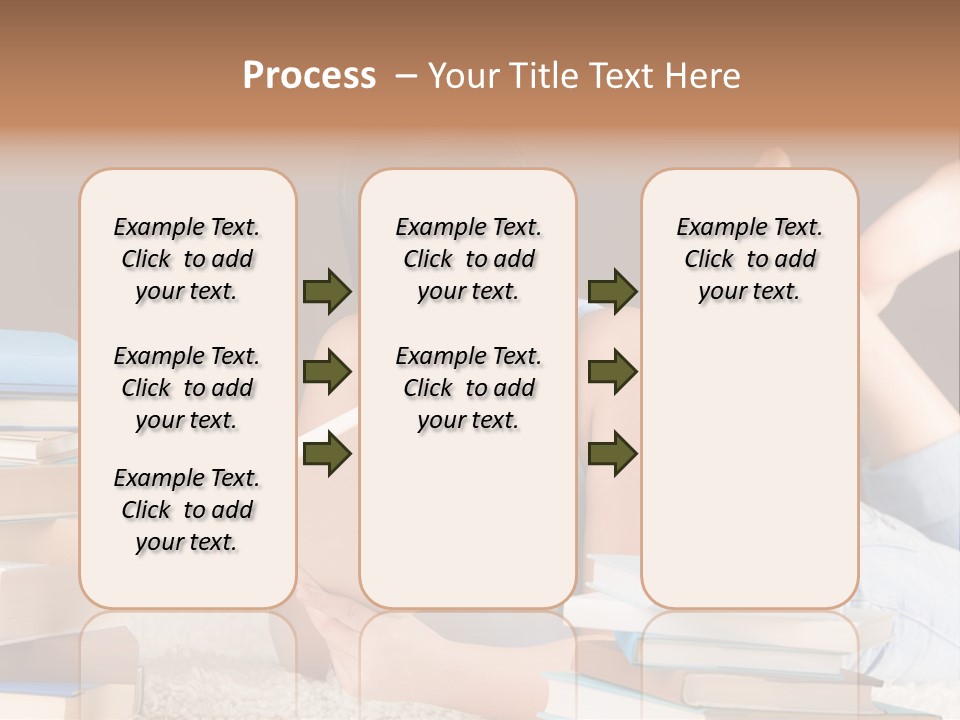 Process – Your Title Text Here

Example Text. Click to add your text.

Example Text. Click to add your text.

Example Text. Click to add your text.

Example Text. Click to add your text.

Example Text. Click to add your text.

Example Text. Click to add your text.